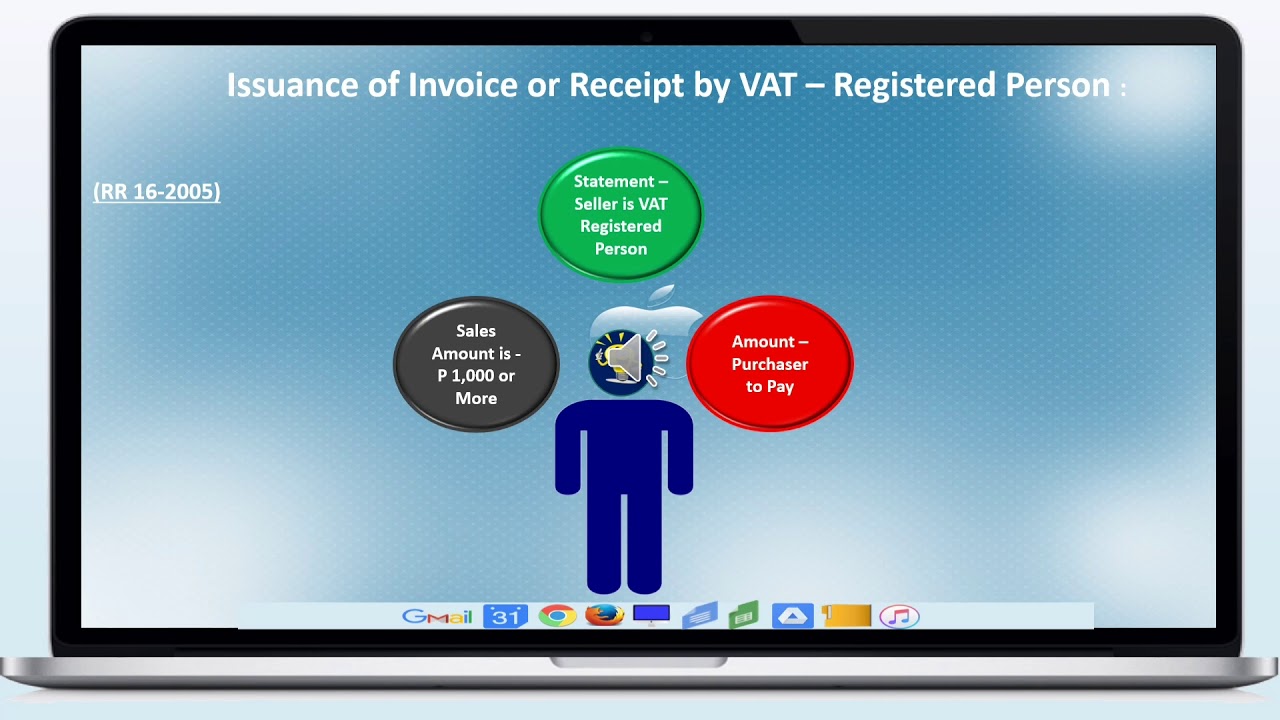 Issuance of Invoice or Receipt by VAT – Registered Person :

(RR 16-2005)

Statement – Seller is VAT Registered Person

Sales Amount is - P 1,000 or More

Amount – Purchaser to Pay

Gmail 31